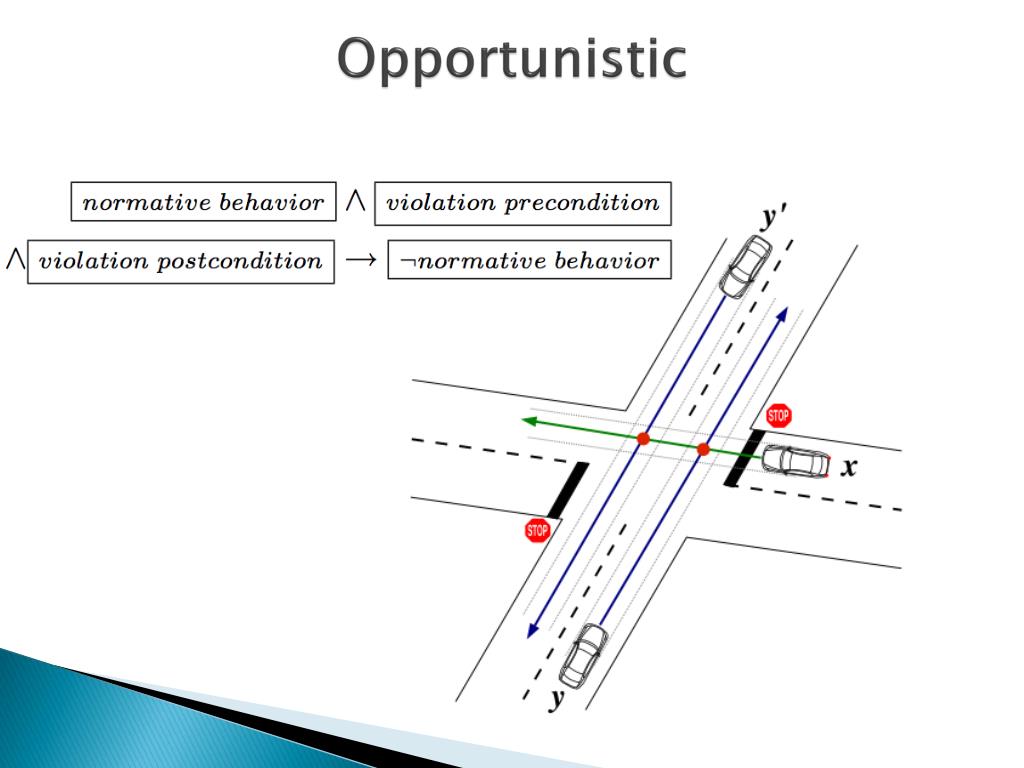 Opportunistic

$\boxed{normative\ behavior} \wedge \boxed{violation\ precondition}$
$\wedge \boxed{violation\ postcondition} \rightarrow \boxed{\neg normative\ behavior}$

$y'$

STOP

$x$

STOP

$y$